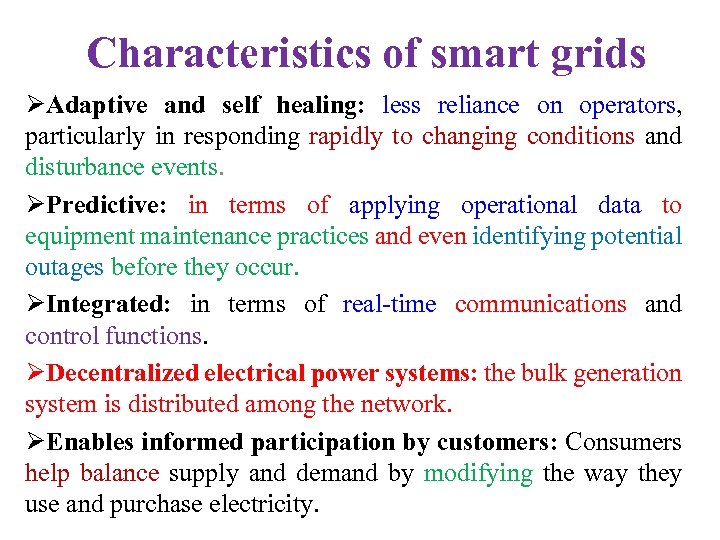 Characteristics of smart grids

➢Adaptive and self healing: less reliance on operators, particularly in responding rapidly to changing conditions and disturbance events.

➢Predictive: in terms of applying operational data to equipment maintenance practices and even identifying potential outages before they occur.

➢Integrated: in terms of real-time communications and control functions.

➢Decentralized electrical power systems: the bulk generation system is distributed among the network.

➢Enables informed participation by customers: Consumers help balance supply and demand by modifying the way they use and purchase electricity.